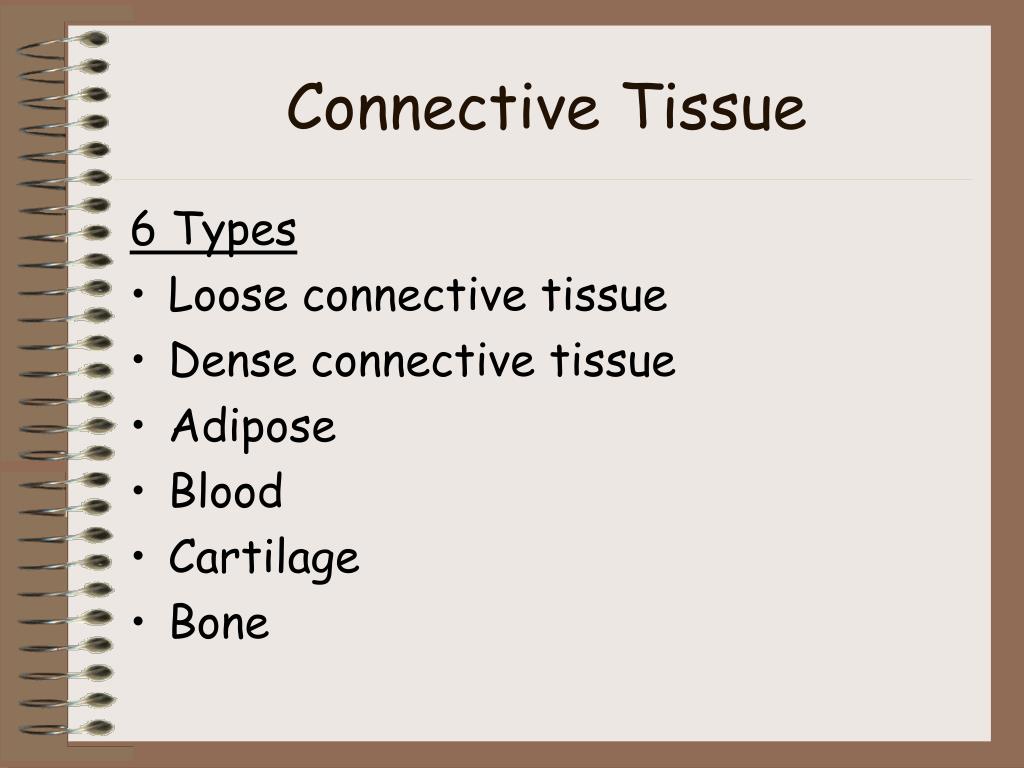 Connective Tissue

6 Types

• Loose connective tissue
• Dense connective tissue
• Adipose
• Blood
• Cartilage
• Bone